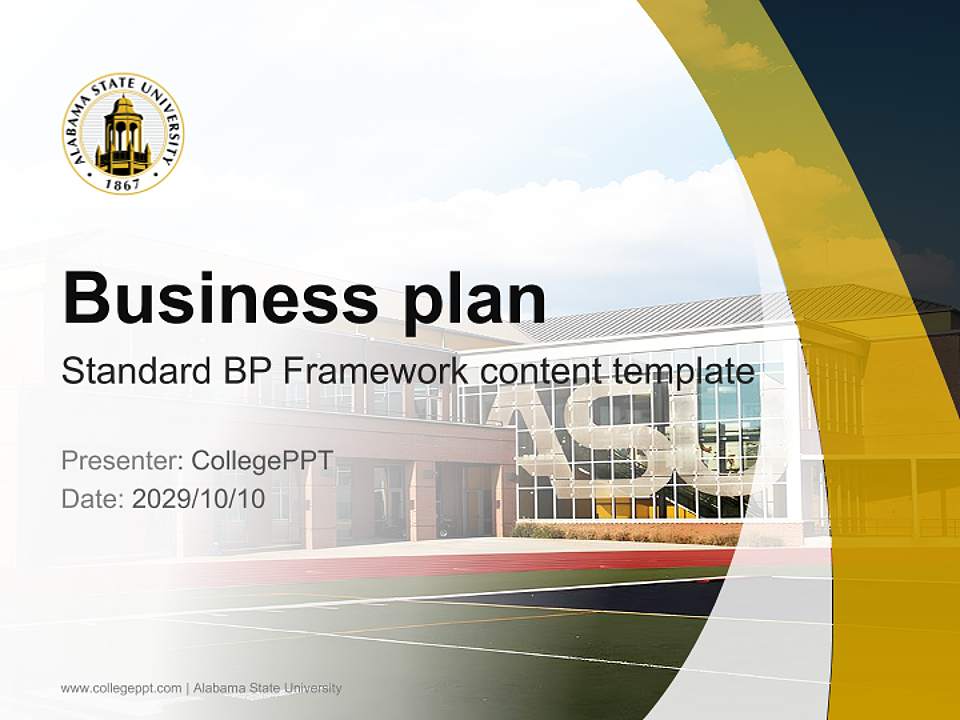 ALABAMA STATE UNIVERSITY
1867

Business plan
Standard BP Framework content template

Presenter: CollegePPT
Date: 2029/10/10

ASU

www.collegeppt.com | Alabama State University